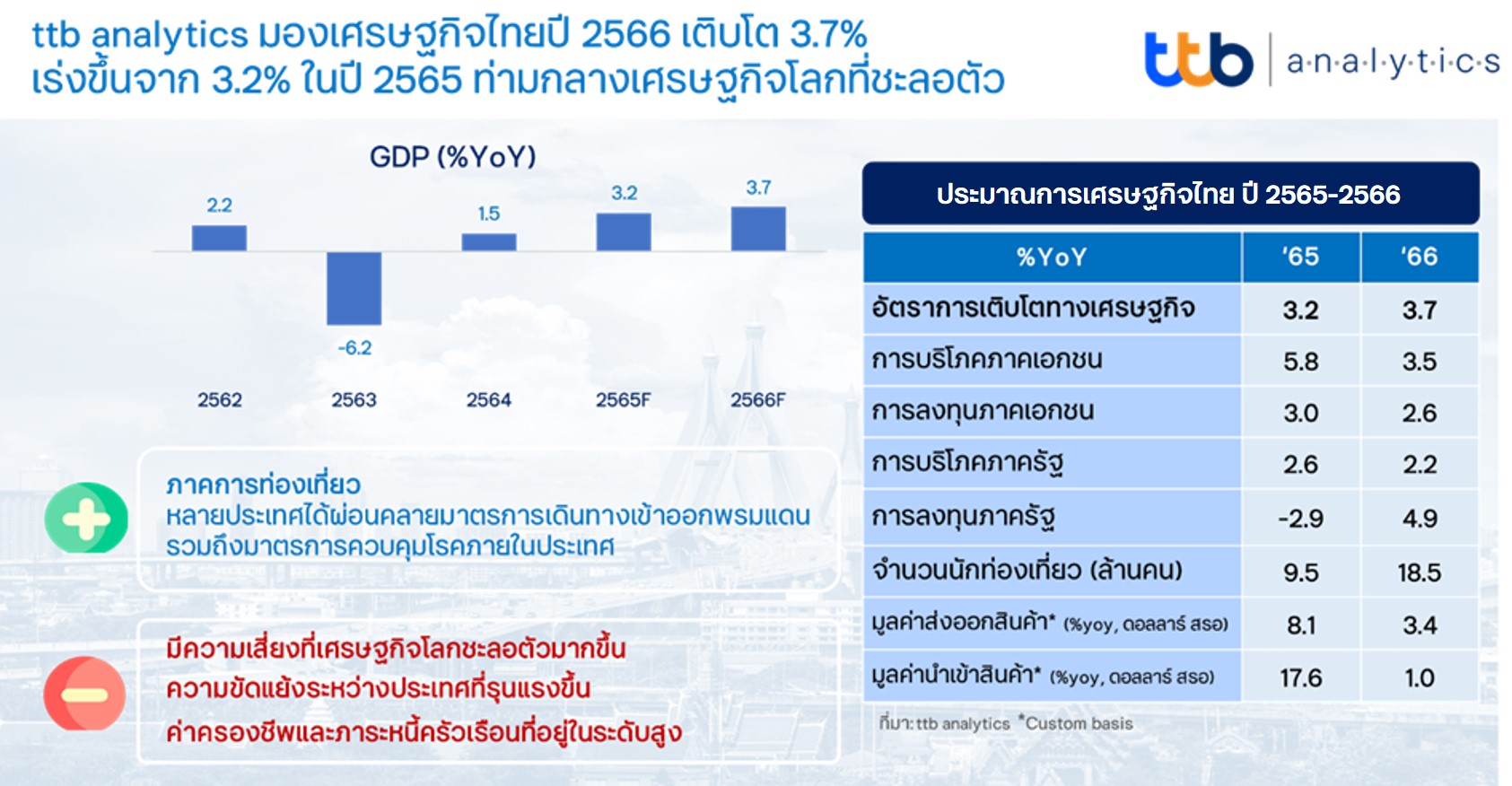 ttb analytics มองเศรษฐกิจไทยปี 2566 เติบโต 3.7% เร่งขึ้นจาก 3.2% ในปี 2565 ท่ามกลางเศรษฐกิจโลกที่ชะลอตัว

ttb | a·n·a·l·y·t·i·c·s

GDP (%YoY)

2.2
-6.2
1.5
3.2
3.7

2562
2563
2564
2565F
2566F

ภาคการท่องเที่ยว
หลายประเทศได้ผ่อนคลายมาตรการเดินทางเข้าออกพรมแดน รวมถึงมาตรการควบคุมโรคภายในประเทศ

มีความเสี่ยงที่เศรษฐกิจโลกชะลอตัวมากขึ้น
ความขัดแย้งระหว่างประเทศที่รุนแรงขึ้น
ค่าครองชีพและภาระหนี้ครัวเรือนที่อยู่ในระดับสูง

ประมาณการเศรษฐกิจไทย ปี 2565-2566

| %YoY | '65 | '66 |
|---|---|---|
| อัตราการเติบโตทางเศรษฐกิจ | 3.2 | 3.7 |
| การบริโภคภาคเอกชน | 5.8 | 3.5 |
| การลงทุนภาคเอกชน | 3.0 | 2.6 |
| การบริโภคภาครัฐ | 2.6 | 2.2 |
| การลงทุนภาครัฐ | -2.9 | 4.9 |
| จำนวนนักท่องเที่ยว (ล้านคน) | 9.5 | 18.5 |
| มูลค่าส่งออกสินค้า* (%yoy, ดอลลาร์ สรอ) | 8.1 | 3.4 |
| มูลค่านำเข้าสินค้า* (%yoy, ดอลลาร์ สรอ) | 17.6 | 1.0 |

ที่มา: ttb analytics *Custom basis